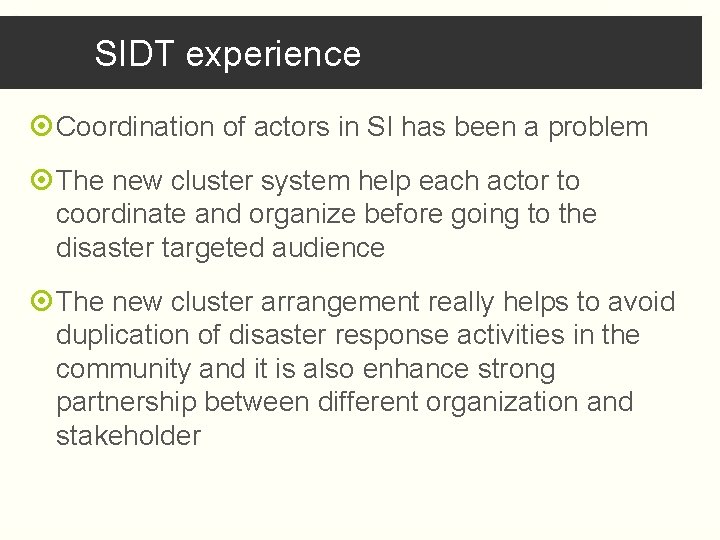 SIDT experience

Coordination of actors in SI has been a problem

The new cluster system help each actor to coordinate and organize before going to the disaster targeted audience

The new cluster arrangement really helps to avoid duplication of disaster response activities in the community and it is also enhance strong partnership between different organization and stakeholder